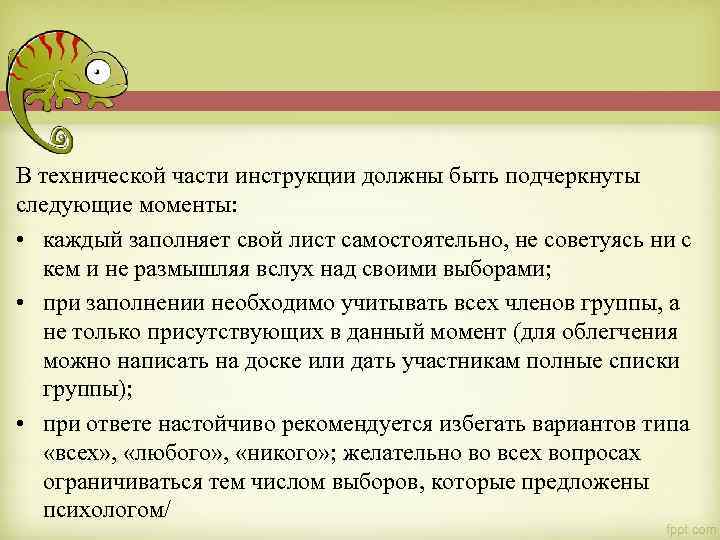 В технической части инструкции должны быть подчеркнуты следующие моменты:

• каждый заполняет свой лист самостоятельно, не советуясь ни с кем и не размышляя вслух над своими выборами;

• при заполнении необходимо учитывать всех членов группы, а не только присутствующих в данный момент (для облегчения можно написать на доске или дать участникам полные списки группы);

• при ответе настойчиво рекомендуется избегать вариантов типа «всех», «любого», «никого»; желательно во всех вопросах ограничиваться тем числом выборов, которые предложены психологом/

fppt.com